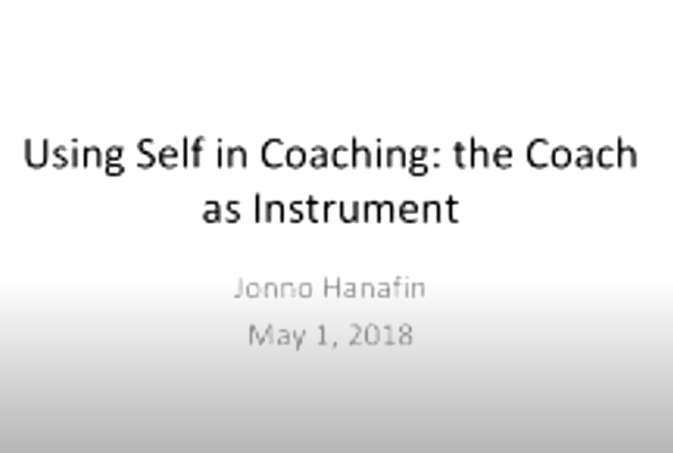 Using Self in Coaching: the Coach as Instrument

Jonno Hanafin

May 1, 2018